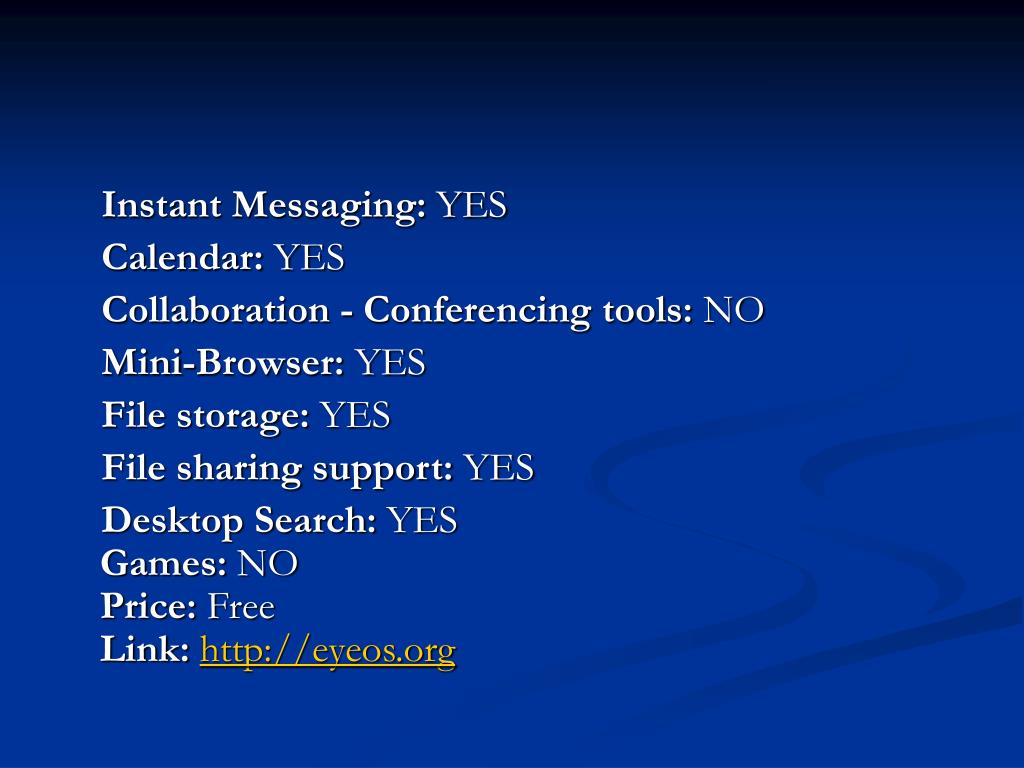 Instant Messaging: YES
Calendar: YES
Collaboration - Conferencing tools: NO
Mini-Browser: YES
File storage: YES
File sharing support: YES
Desktop Search: YES
Games: NO
Price: Free
Link: http://eyeos.org